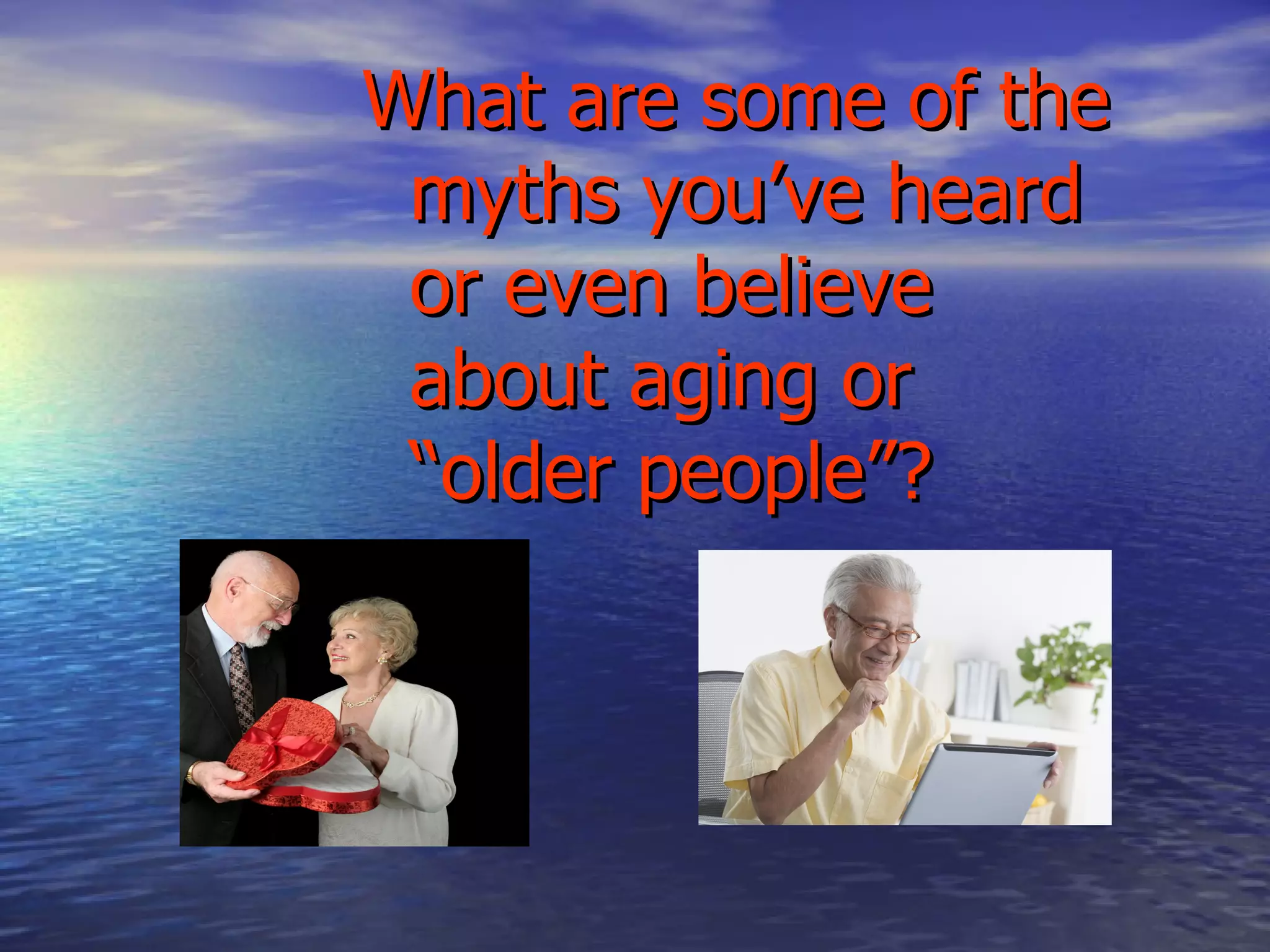 What are some of the myths you’ve heard or even believe about aging or “older people”?